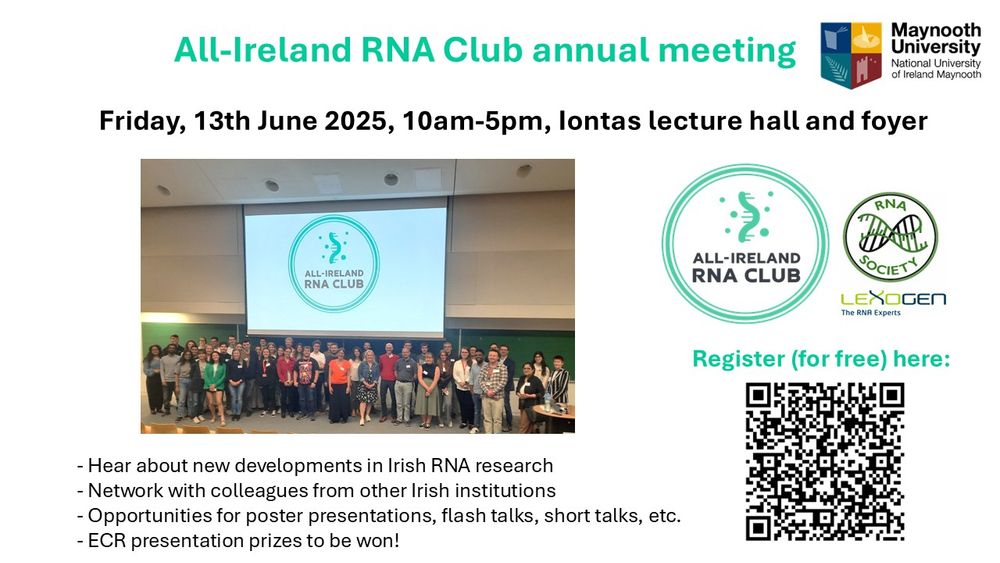 All-Ireland RNA Club annual meeting

Maynooth University
National University of Ireland Maynooth

Friday, 13th June 2025, 10am-5pm, Iontas lecture hall and foyer

ALL-IRELAND RNA CLUB

ALL-IRELAND RNA CLUB

RNA SOCIETY

LEXOGEN
The RNA Experts

Register (for free) here:

- Hear about new developments in Irish RNA research
- Network with colleagues from other Irish institutions
- Opportunities for poster presentations, flash talks, short talks, etc.
- ECR presentation prizes to be won!